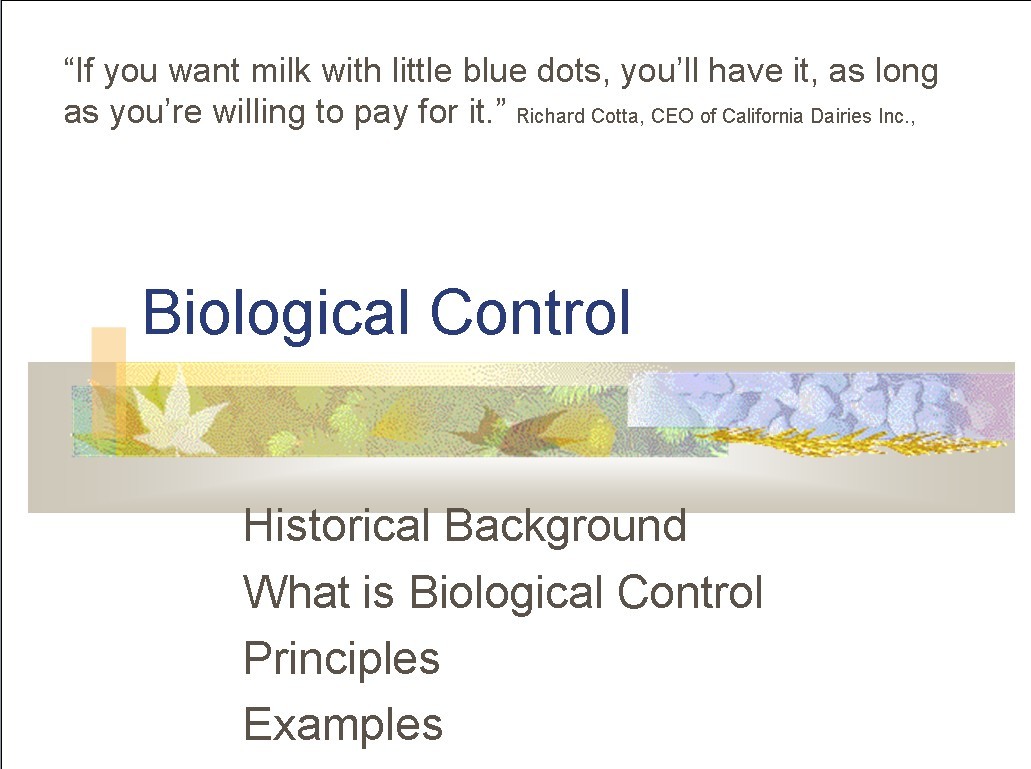 “If you want milk with little blue dots, you’ll have it, as long as you’re willing to pay for it.” Richard Cotta, CEO of California Dairies Inc.,

Biological Control

Historical Background
What is Biological Control
Principles
Examples